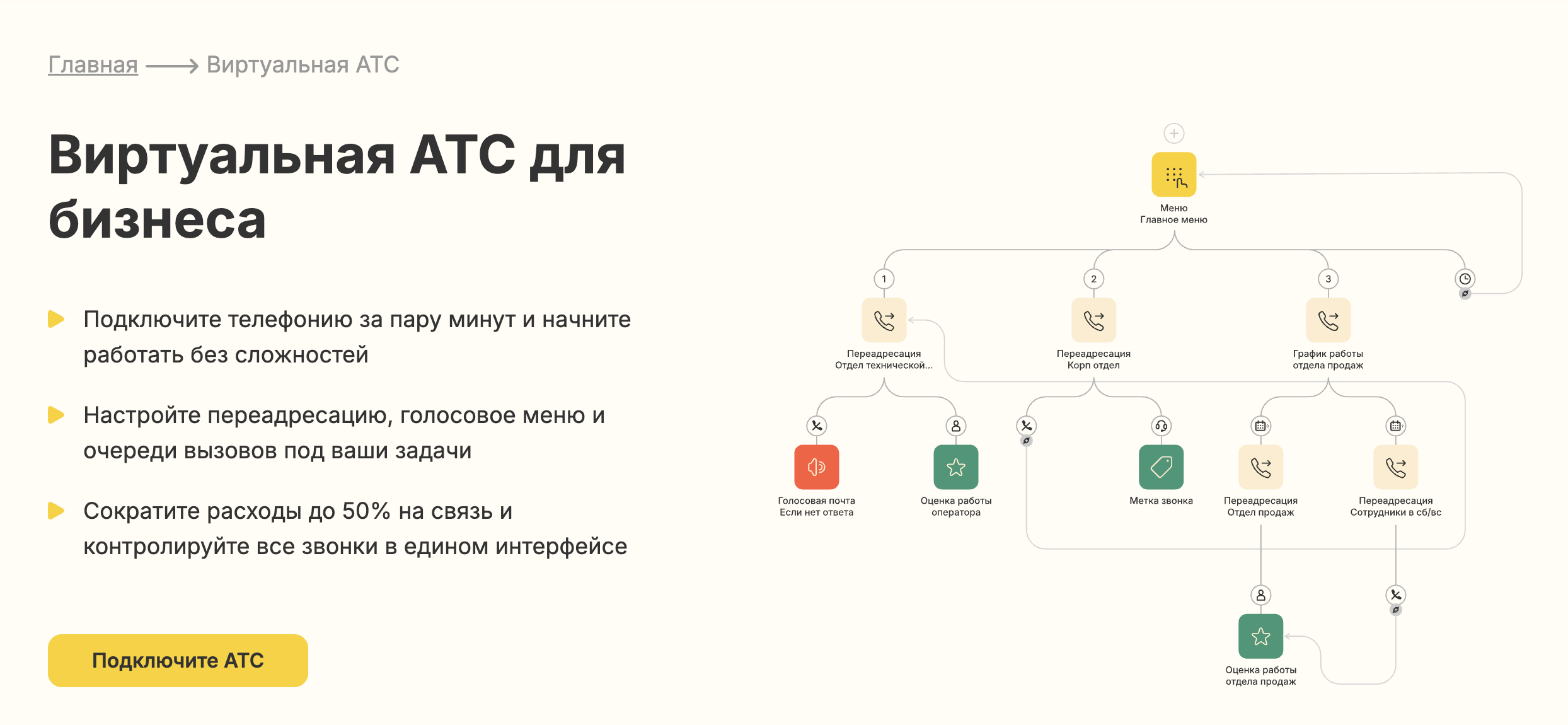 Главная ⟶ Виртуальная АТС

Виртуальная АТС для бизнеса

Подключите телефонию за пару минут и начните работать без сложностей

Настройте переадресацию, голосовое меню и очереди вызовов под ваши задачи

Сократите расходы до 50% на связь и контролируйте все звонки в едином интерфейсе

Подключите АТС

Меню
Главное меню

1

2

3

Переадресация
Отдел технической...

Переадресация
Корп отдел

График работы
отдела продаж

Голосовая почта
Если нет ответа

Оценка работы
оператора

Метка звонка

Переадресация
Отдел продаж

Переадресация
Сотрудники в сб/вс

Оценка работы
отдела продаж